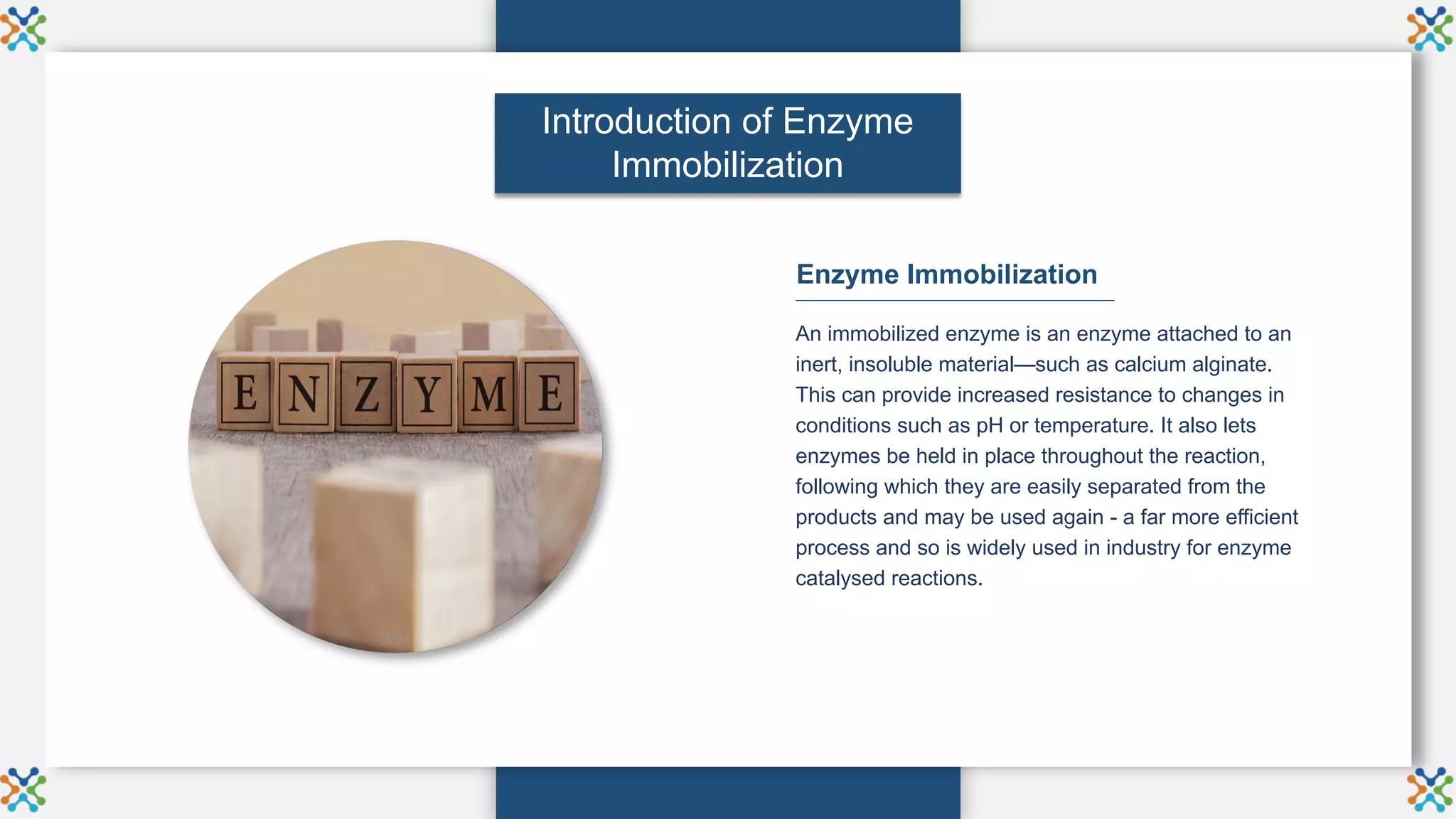 Introduction of Enzyme Immobilization

ENZYME

Enzyme Immobilization

An immobilized enzyme is an enzyme attached to an inert, insoluble material—such as calcium alginate. This can provide increased resistance to changes in conditions such as pH or temperature. It also lets enzymes be held in place throughout the reaction, following which they are easily separated from the products and may be used again - a far more efficient process and so is widely used in industry for enzyme catalysed reactions.